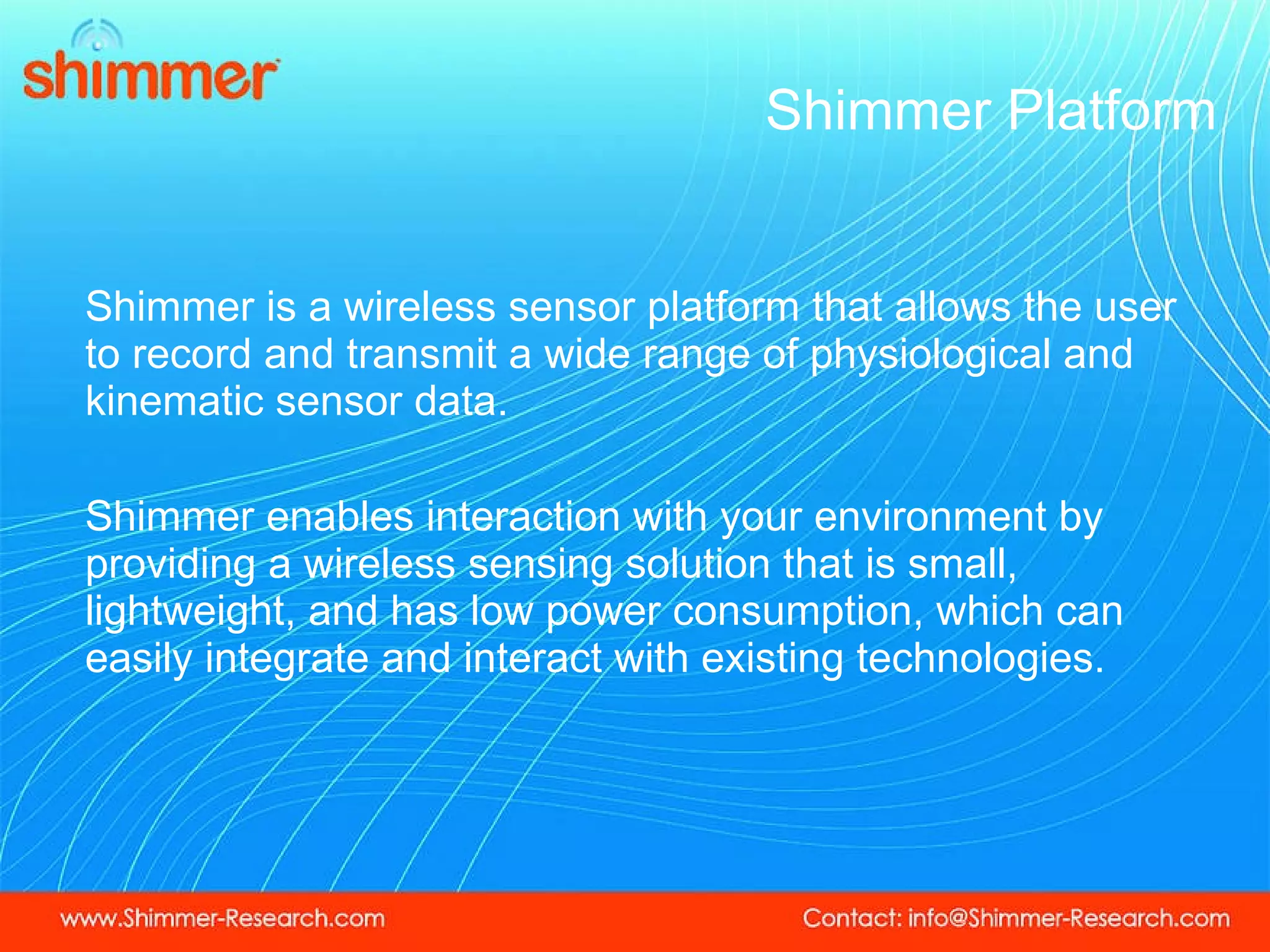 shimmer

Shimmer Platform

Shimmer is a wireless sensor platform that allows the user to record and transmit a wide range of physiological and kinematic sensor data.

Shimmer enables interaction with your environment by providing a wireless sensing solution that is small, lightweight, and has low power consumption, which can easily integrate and interact with existing technologies.

www.Shimmer-Research.com

Contact: info@Shimmer-Research.com